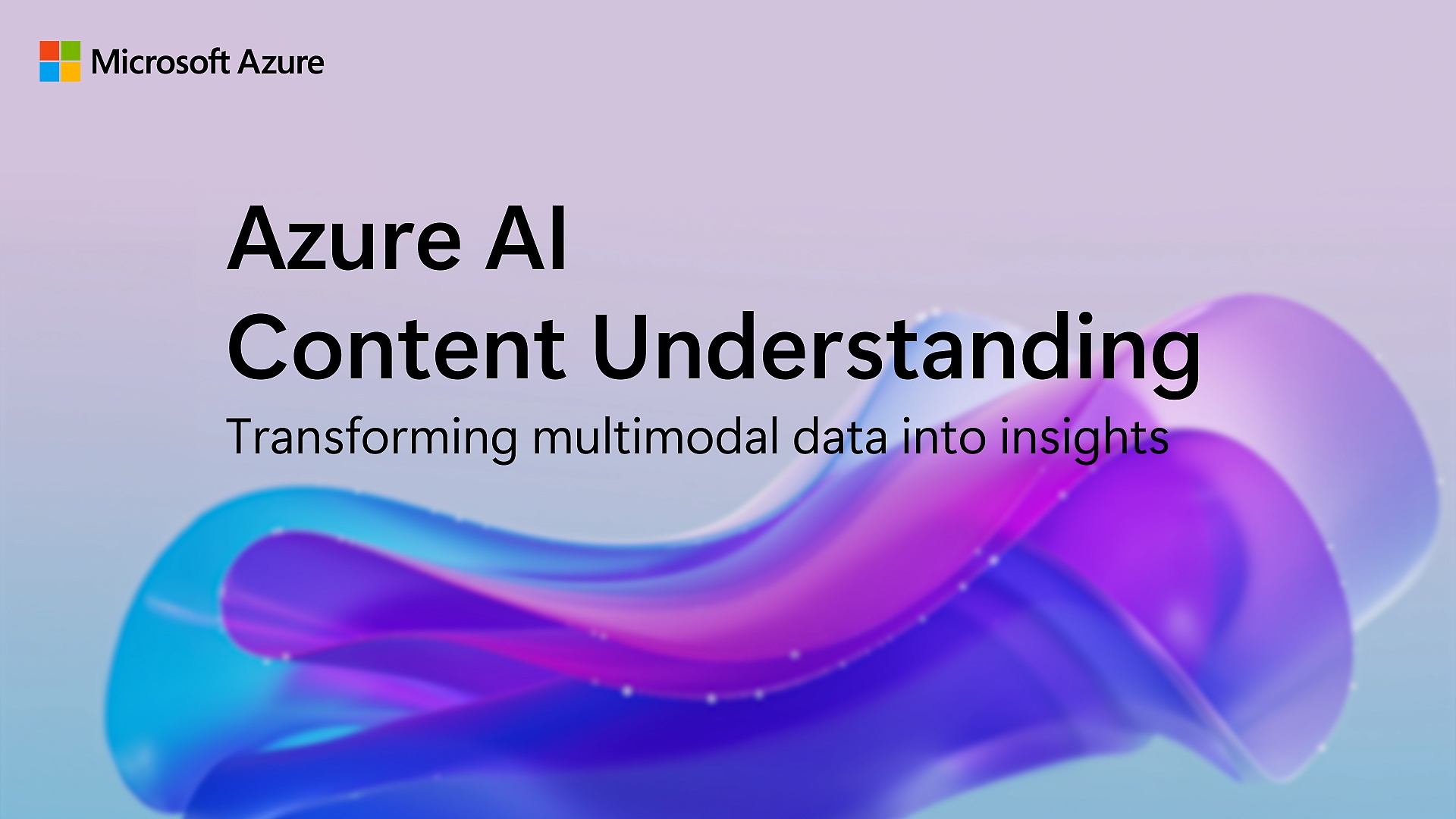 Microsoft Azure

Azure AI
Content Understanding

Transforming multimodal data into insights